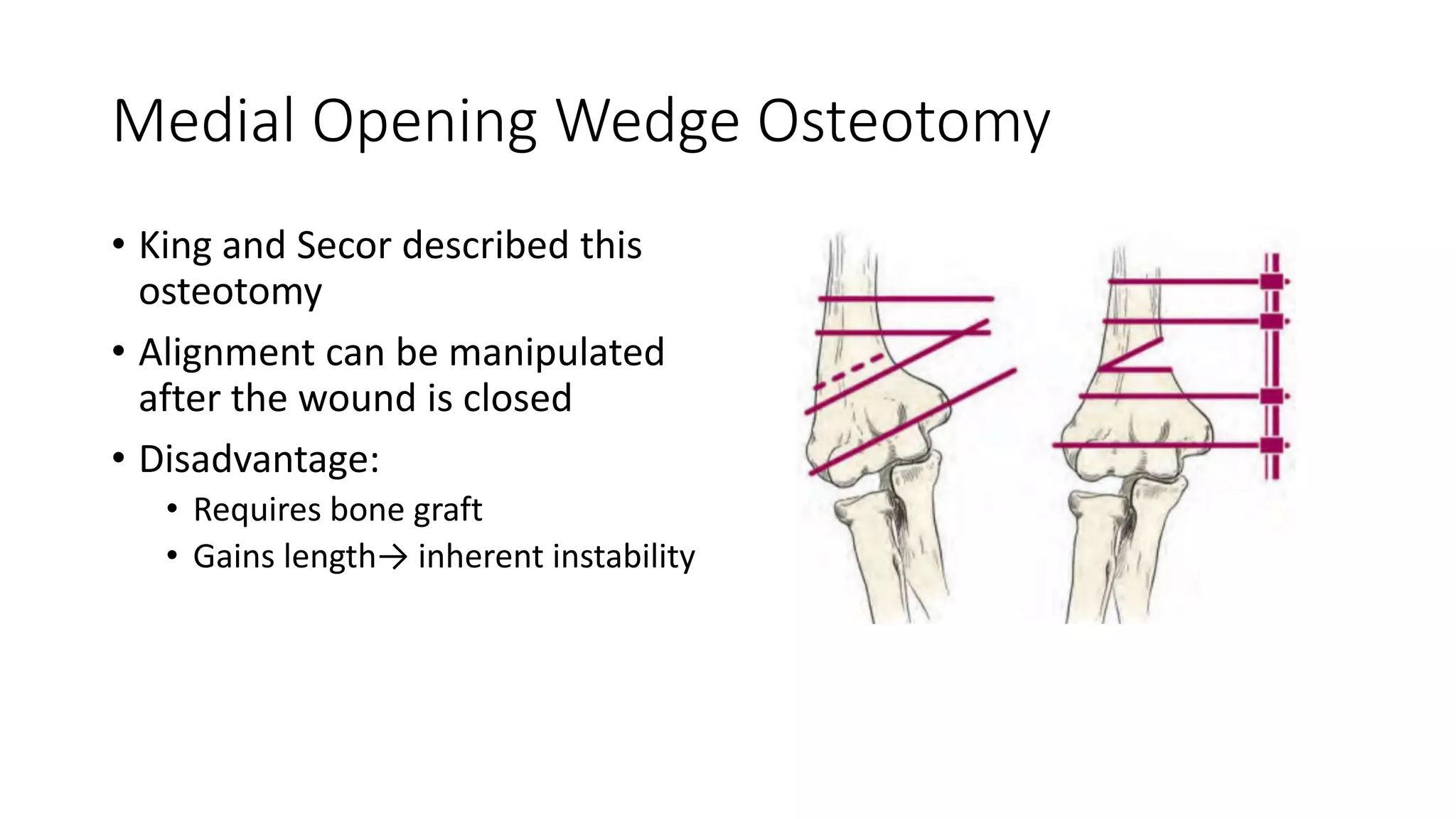 Medial Opening Wedge Osteotomy

• King and Secor described this osteotomy

• Alignment can be manipulated after the wound is closed

• Disadvantage:
  • Requires bone graft
  • Gains length→ inherent instability